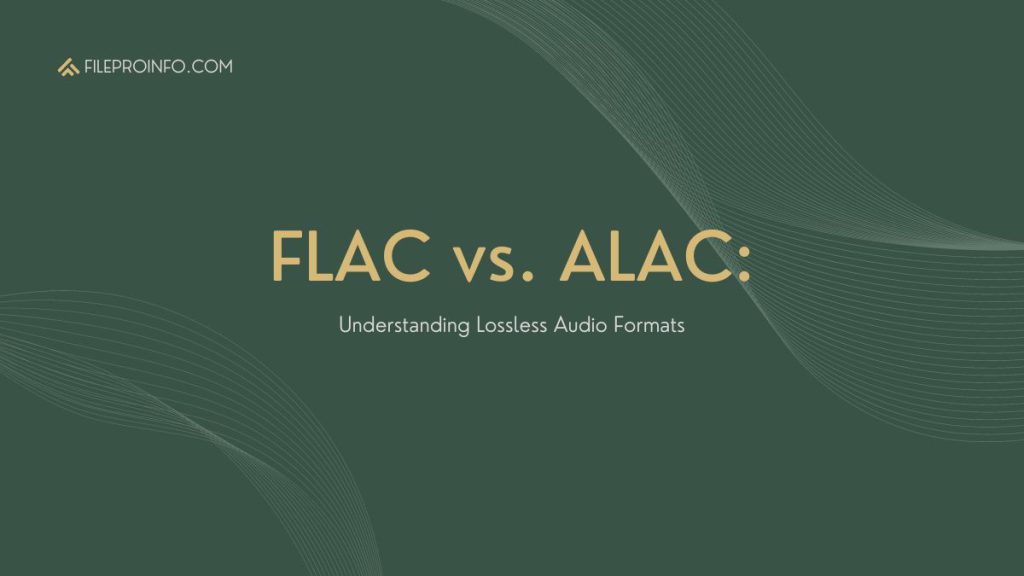 FILEPROINFO.COM

FLAC vs. ALAC:

Understanding Lossless Audio Formats